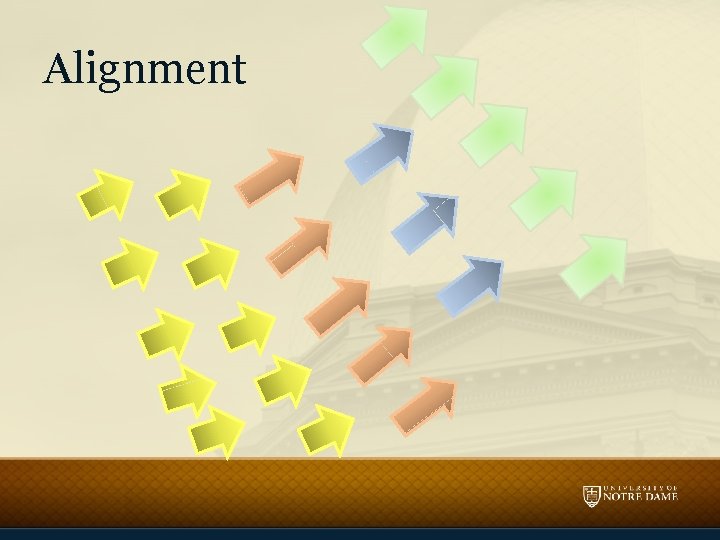 Alignment

UNIVERSITY OF
NOTRE DAME